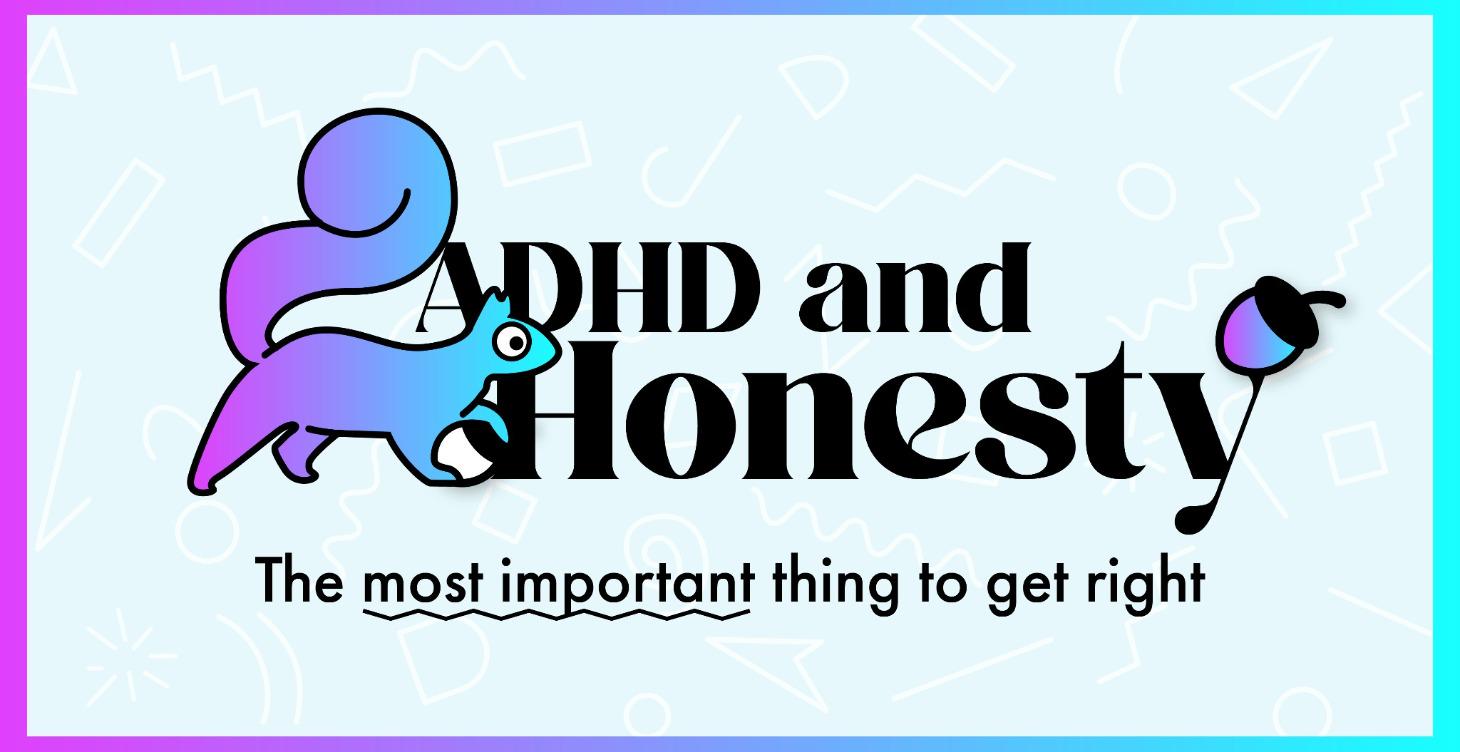 ADHD and Honesty

The most important thing to get right